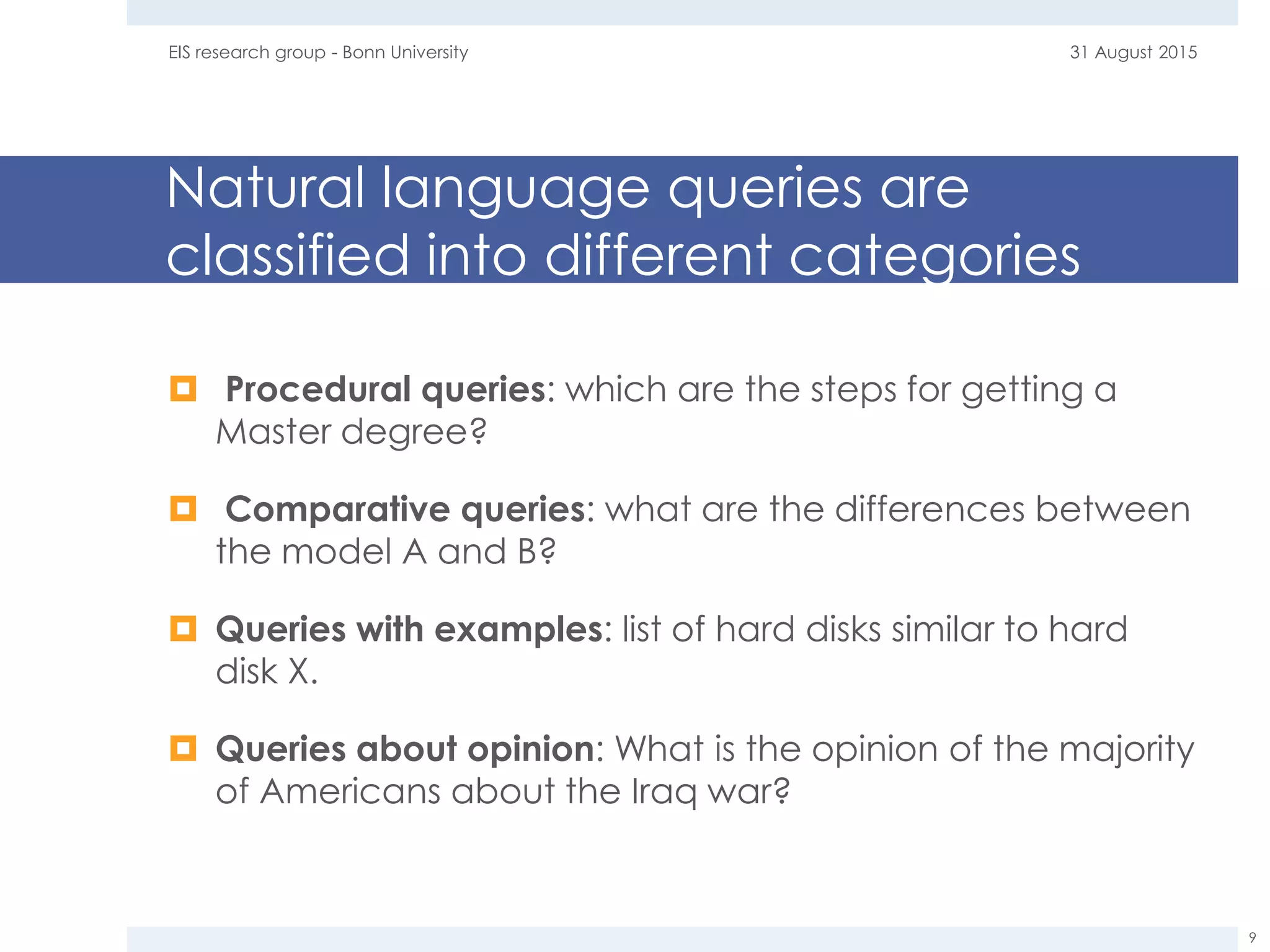 EIS research group - Bonn University

31 August 2015

Natural language queries are classified into different categories

Procedural queries: which are the steps for getting a Master degree?

Comparative queries: what are the differences between the model A and B?

Queries with examples: list of hard disks similar to hard disk X.

Queries about opinion: What is the opinion of the majority of Americans about the Iraq war?

9